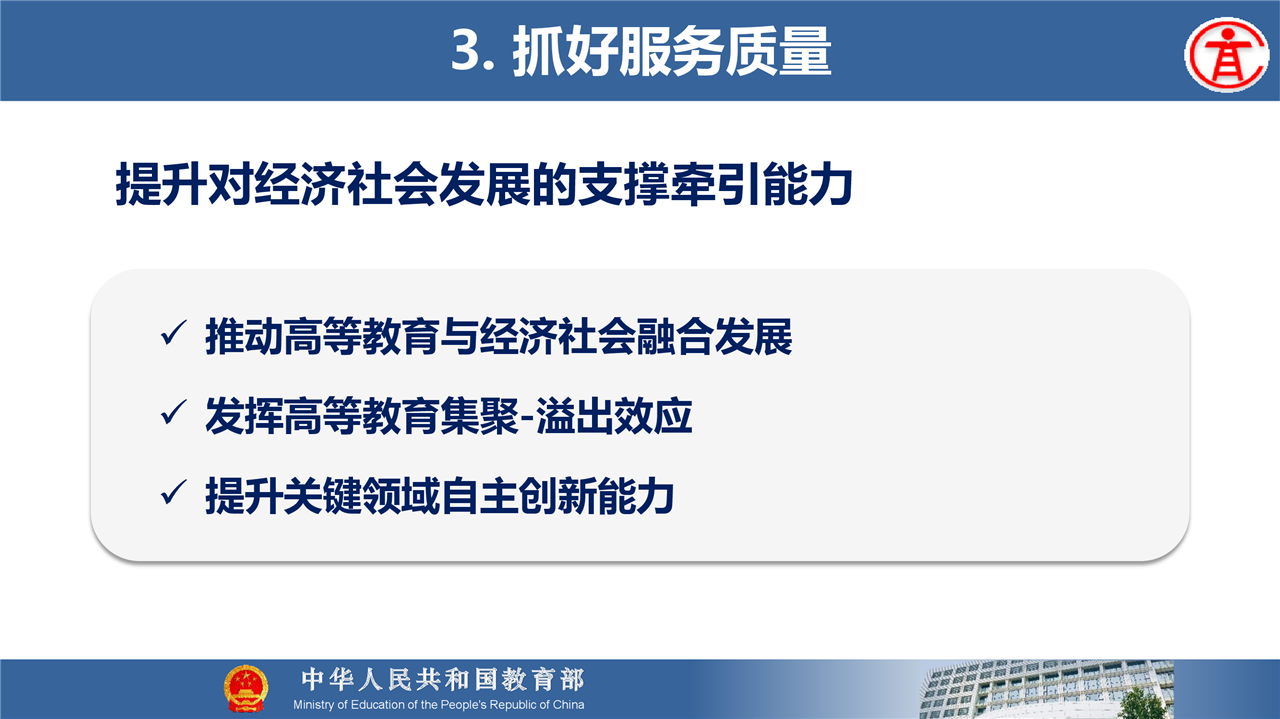 3. 抓好服务质量

提升对经济社会发展的支撑牵引能力

✓ 推动高等教育与经济社会融合发展

✓ 发挥高等教育集聚-溢出效应

✓ 提升关键领域自主创新能力

中华人民共和国教育部
Ministry of Education of the People's Republic of China